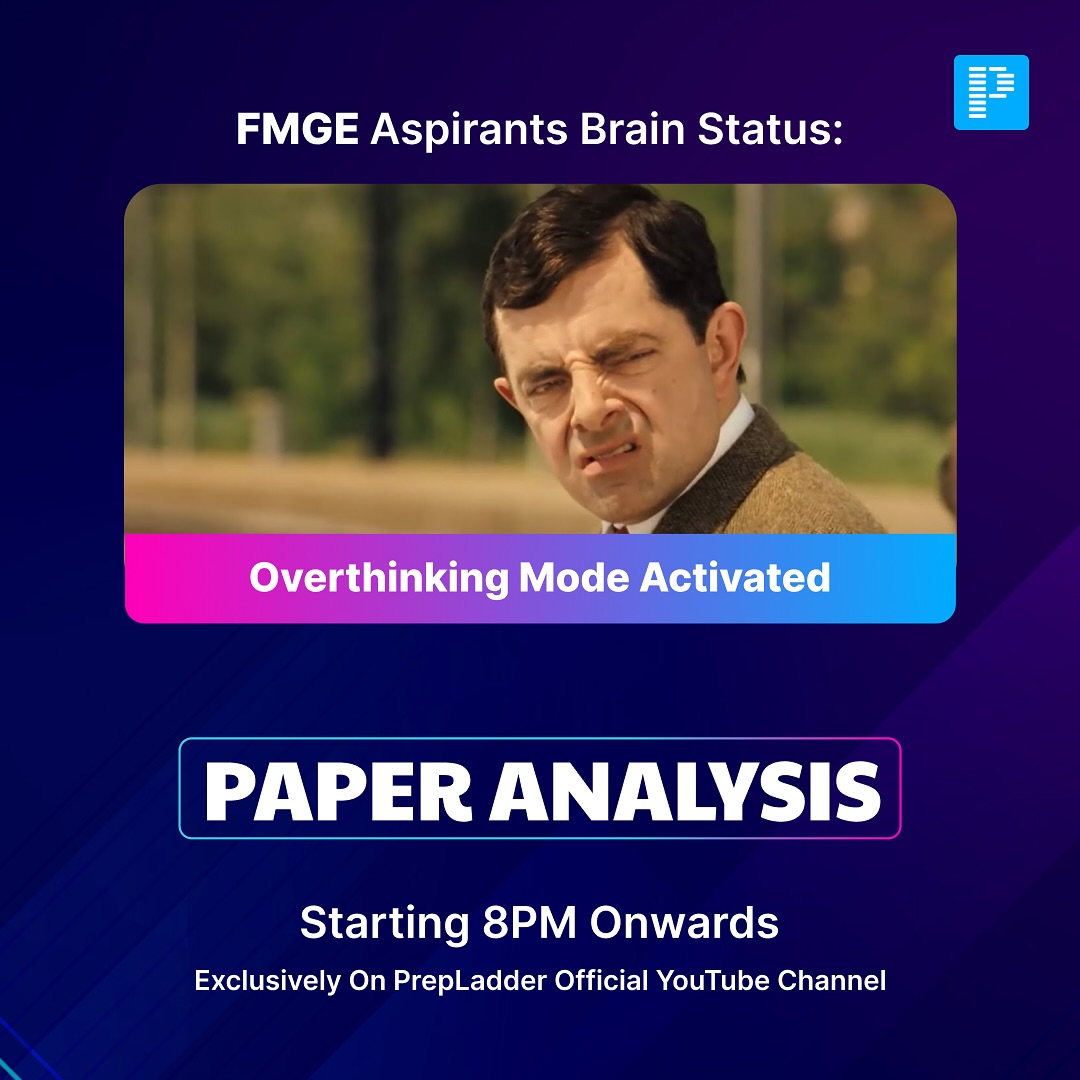 FMGE Aspirants Brain Status:

Overthinking Mode Activated

PAPER ANALYSIS

Starting 8PM Onwards

Exclusively On PrepLadder Official YouTube Channel